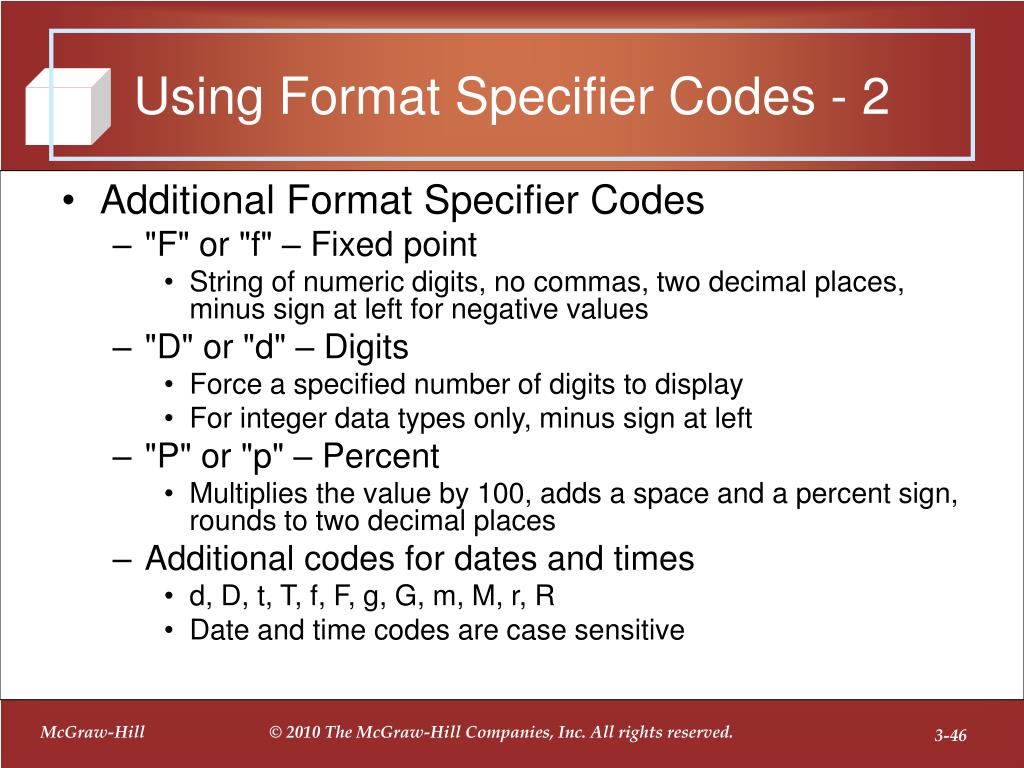 Using Format Specifier Codes - 2

• Additional Format Specifier Codes
– "F" or "f" – Fixed point
• String of numeric digits, no commas, two decimal places, minus sign at left for negative values
– "D" or "d" – Digits
• Force a specified number of digits to display
• For integer data types only, minus sign at left
– "P" or "p" – Percent
• Multiplies the value by 100, adds a space and a percent sign, rounds to two decimal places
– Additional codes for dates and times
• d, D, t, T, f, F, g, G, m, M, r, R
• Date and time codes are case sensitive

McGraw-Hill © 2010 The McGraw-Hill Companies, Inc. All rights reserved. 3-46